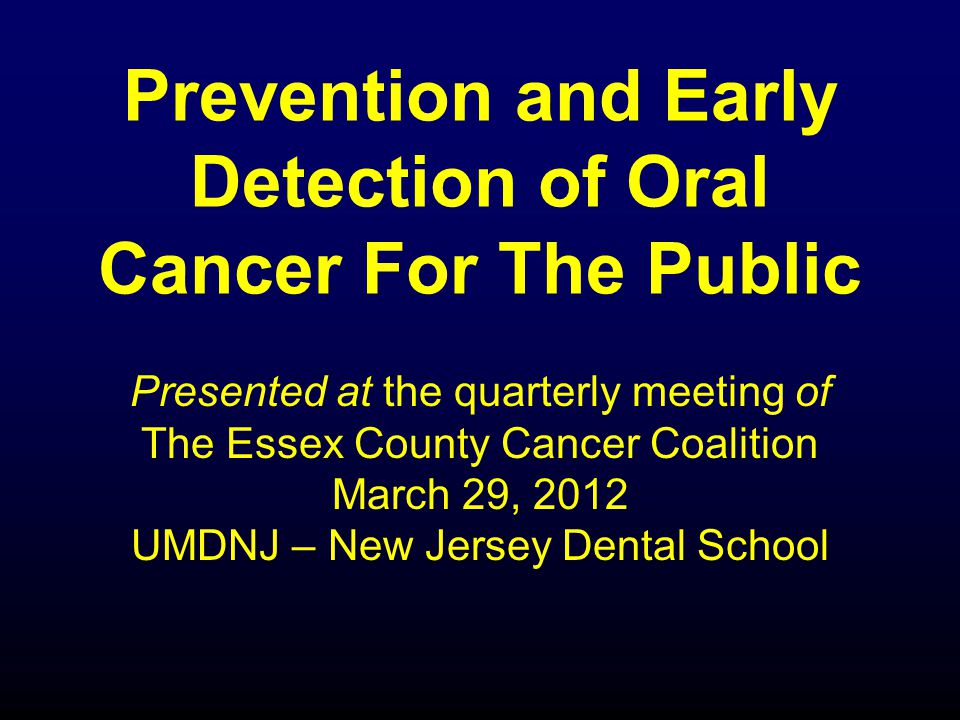 Prevention and Early Detection of Oral Cancer For The Public

Presented at the quarterly meeting of
The Essex County Cancer Coalition
March 29, 2012
UMDNJ – New Jersey Dental School